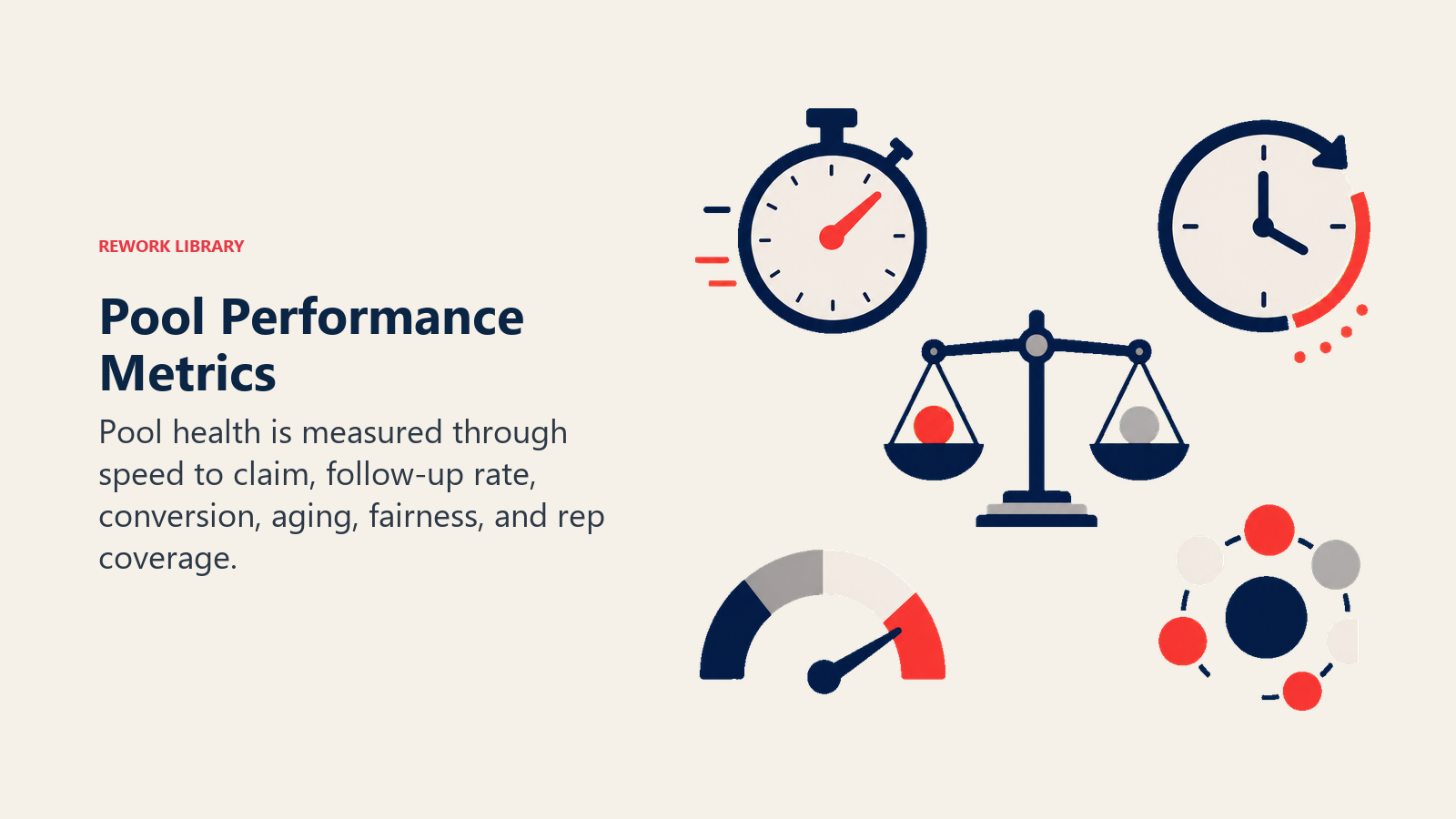 REWORK LIBRARY

Pool Performance Metrics

Pool health is measured through speed to claim, follow-up rate, conversion, aging, fairness, and rep coverage.